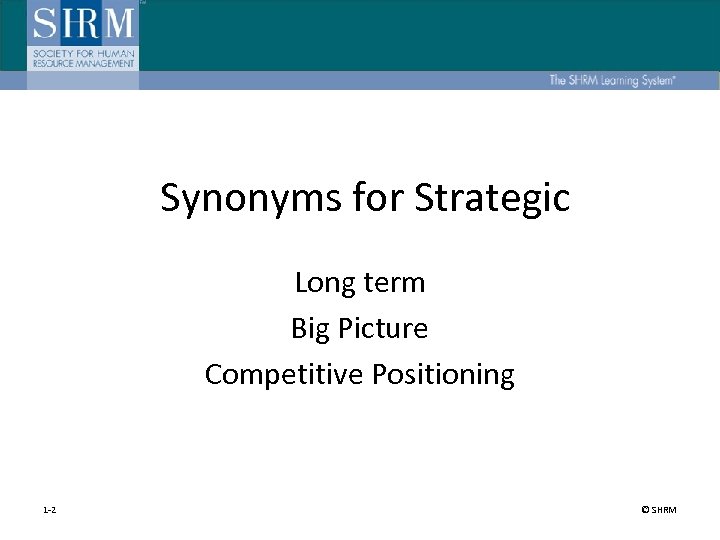 SHRM
SOCIETY FOR HUMAN RESOURCE MANAGEMENT

The SHRM Learning System®

Synonyms for Strategic

Long term

Big Picture

Competitive Positioning

1-2

© SHRM